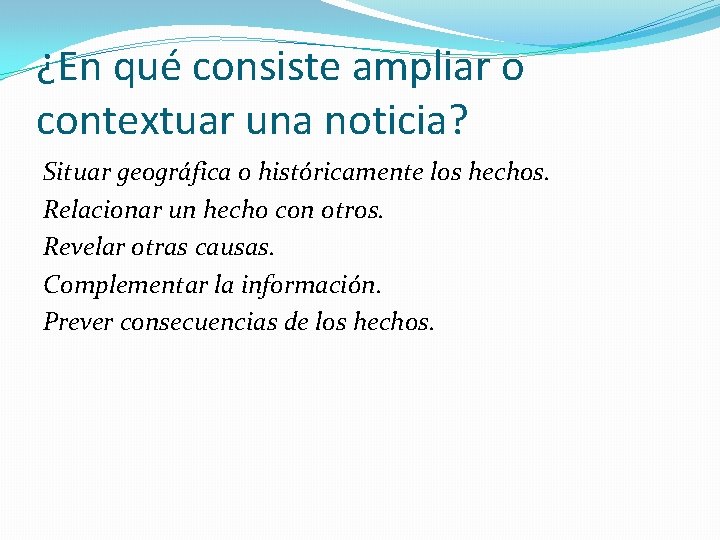 ¿En qué consiste ampliar o contextuar una noticia?

Situar geográfica o históricamente los hechos.
Relacionar un hecho con otros.
Revelar otras causas.
Complementar la información.
Prever consecuencias de los hechos.